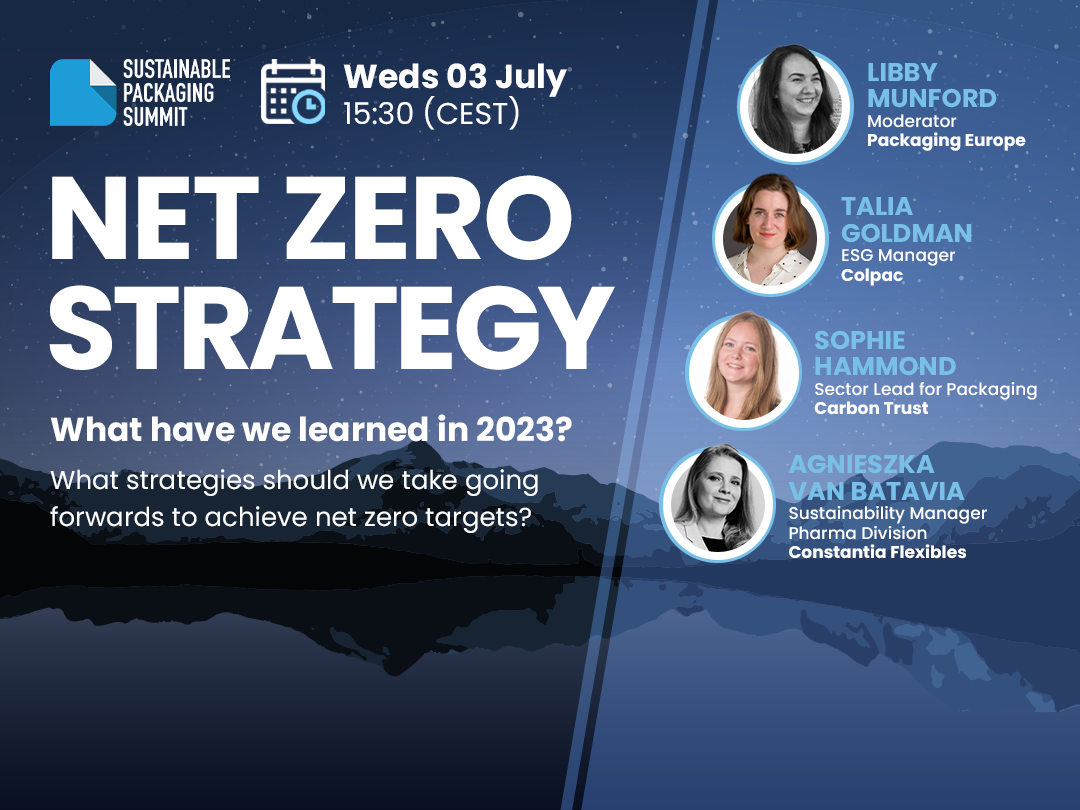 SUSTAINABLE PACKAGING SUMMIT

Weds 03 July
15:30 (CEST)

NET ZERO STRATEGY

What have we learned in 2023?

What strategies should we take going forwards to achieve net zero targets?

LIBBY MUNFORD
Moderator
Packaging Europe

TALIA GOLDMAN
ESG Manager
Colpac

SOPHIE HAMMOND
Sector Lead for Packaging
Carbon Trust

AGNIESZKA VAN BATAVIA
Sustainability Manager
Pharma Division
Constantia Flexibles